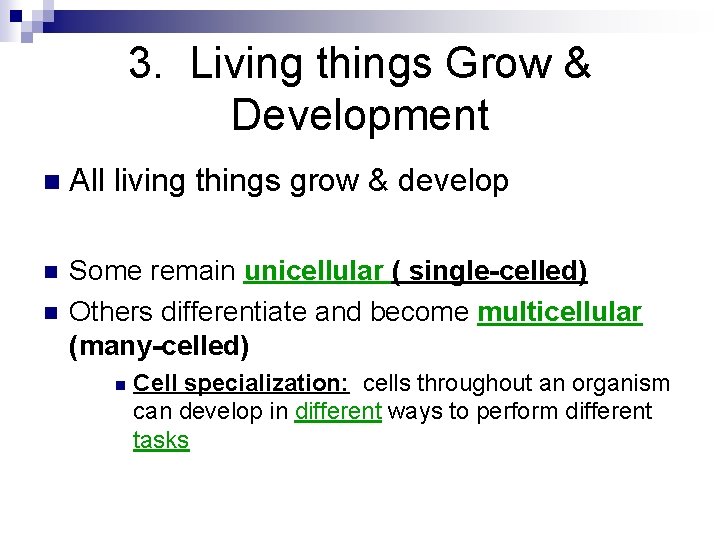 3. Living things Grow & Development

All living things grow & develop

Some remain unicellular ( single-celled)

Others differentiate and become multicellular (many-celled)

Cell specialization: cells throughout an organism can develop in different ways to perform different tasks